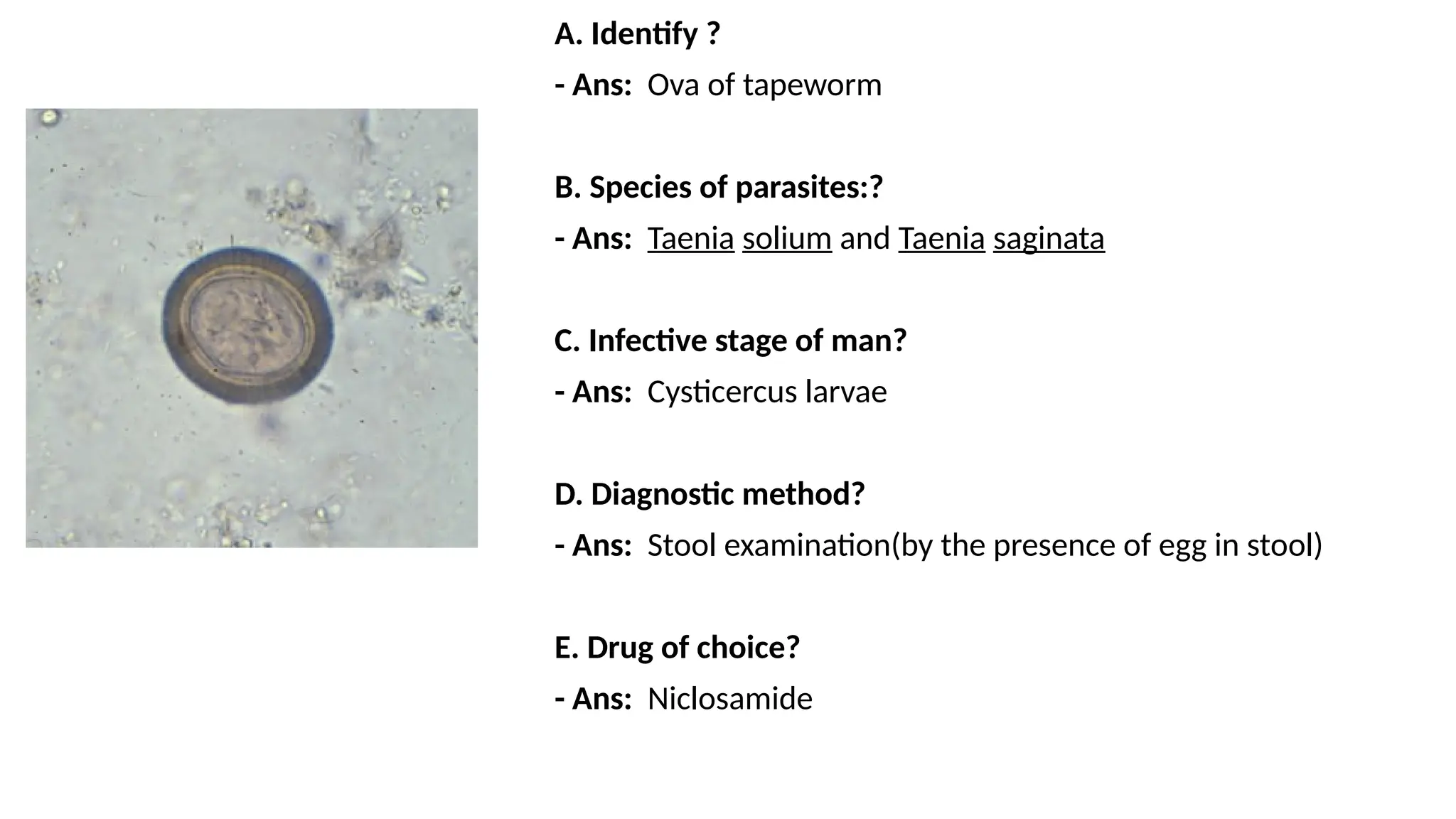 A. Identify ?

- Ans: Ova of tapeworm

B. Species of parasites:?

- Ans: Taenia solium and Taenia saginata

C. Infective stage of man?

- Ans: Cysticercus larvae

D. Diagnostic method?

- Ans: Stool examination(by the presence of egg in stool)

E. Drug of choice?

- Ans: Niclosamide